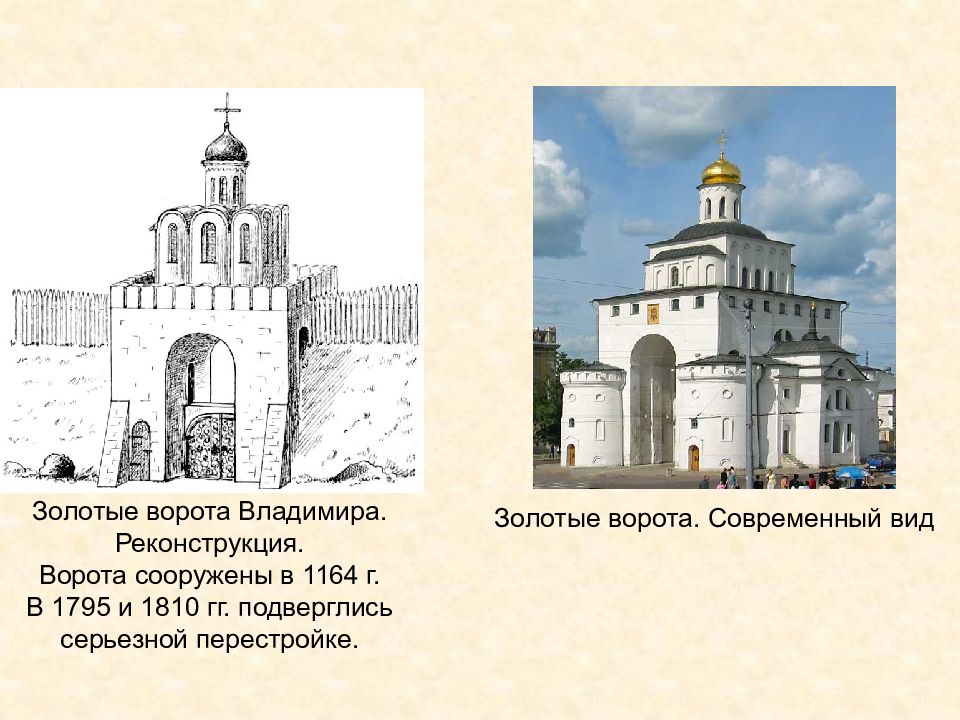 Золотые ворота Владимира. Реконструкция. Ворота сооружены в 1164 г. В 1795 и 1810 гг. подверглись серьезной перестройке.

Золотые ворота. Современный вид